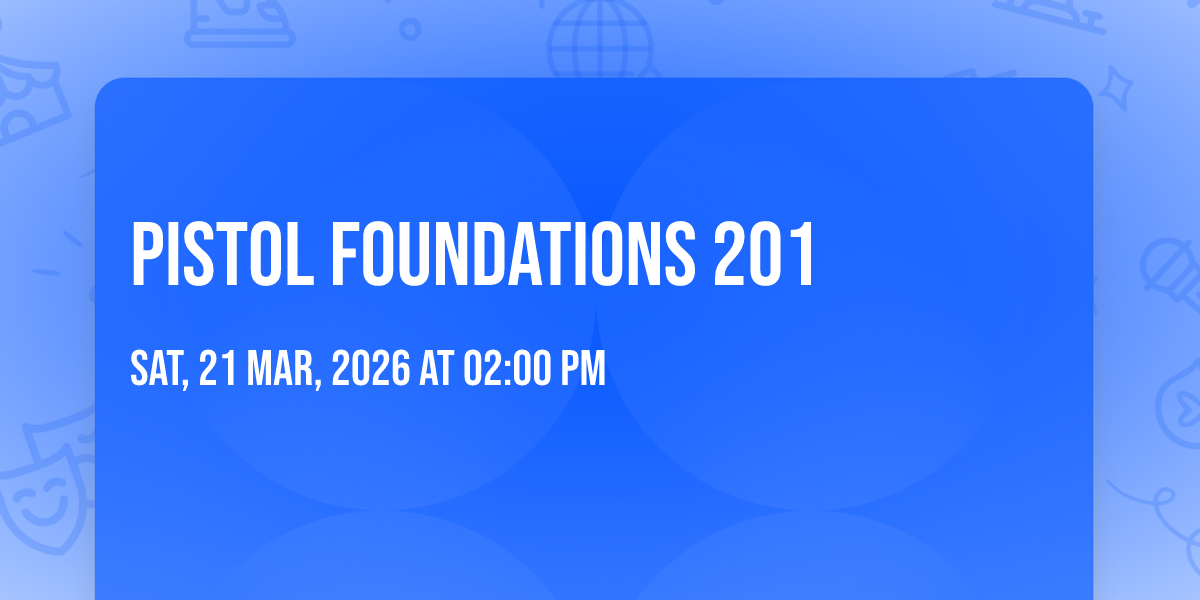 PISTOL FOUNDATIONS 201

SAT, 21 MAR, 2026 AT 02:00 PM